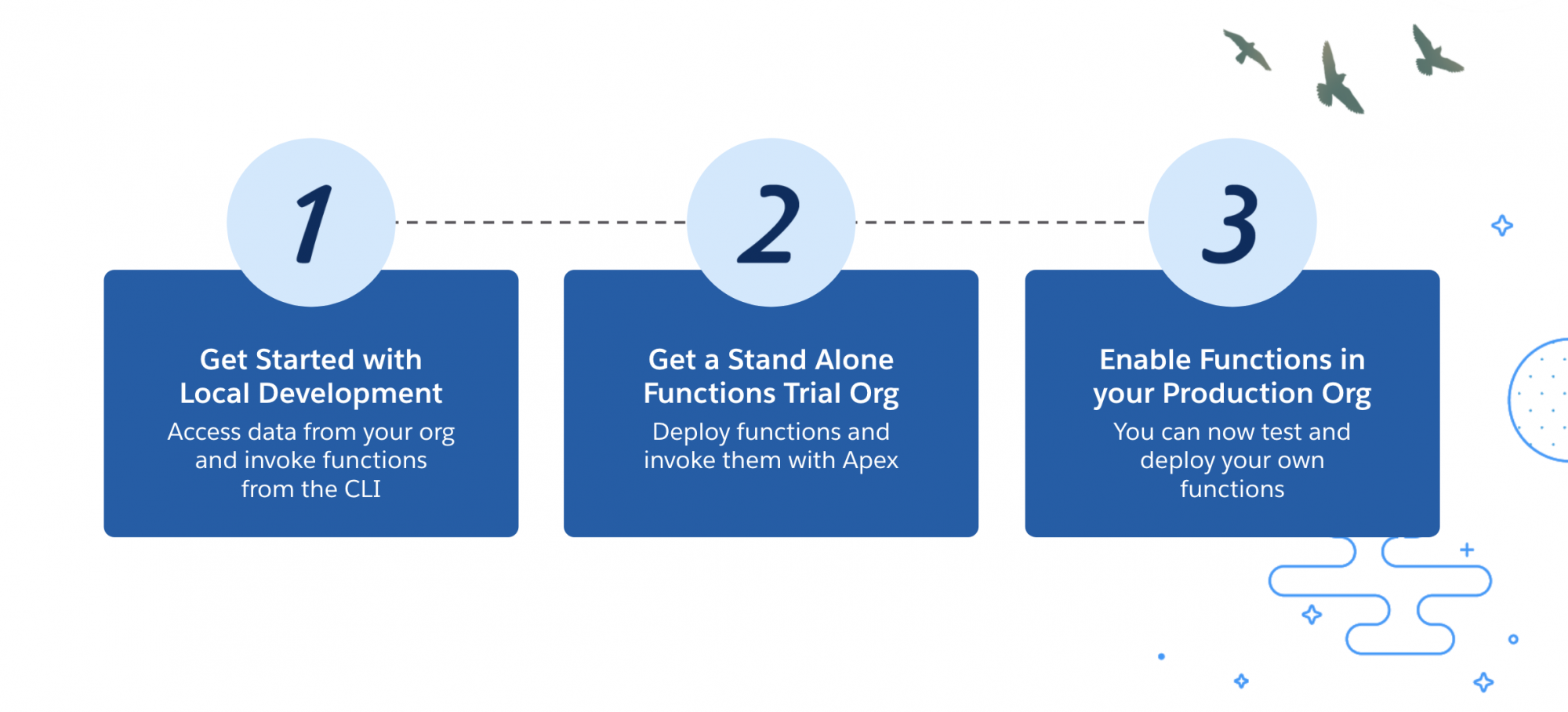 1

Get Started with Local Development

Access data from your org and invoke functions from the CLI

2

Get a Stand Alone Functions Trial Org

Deploy functions and invoke them with Apex

3

Enable Functions in your Production Org

You can now test and deploy your own functions